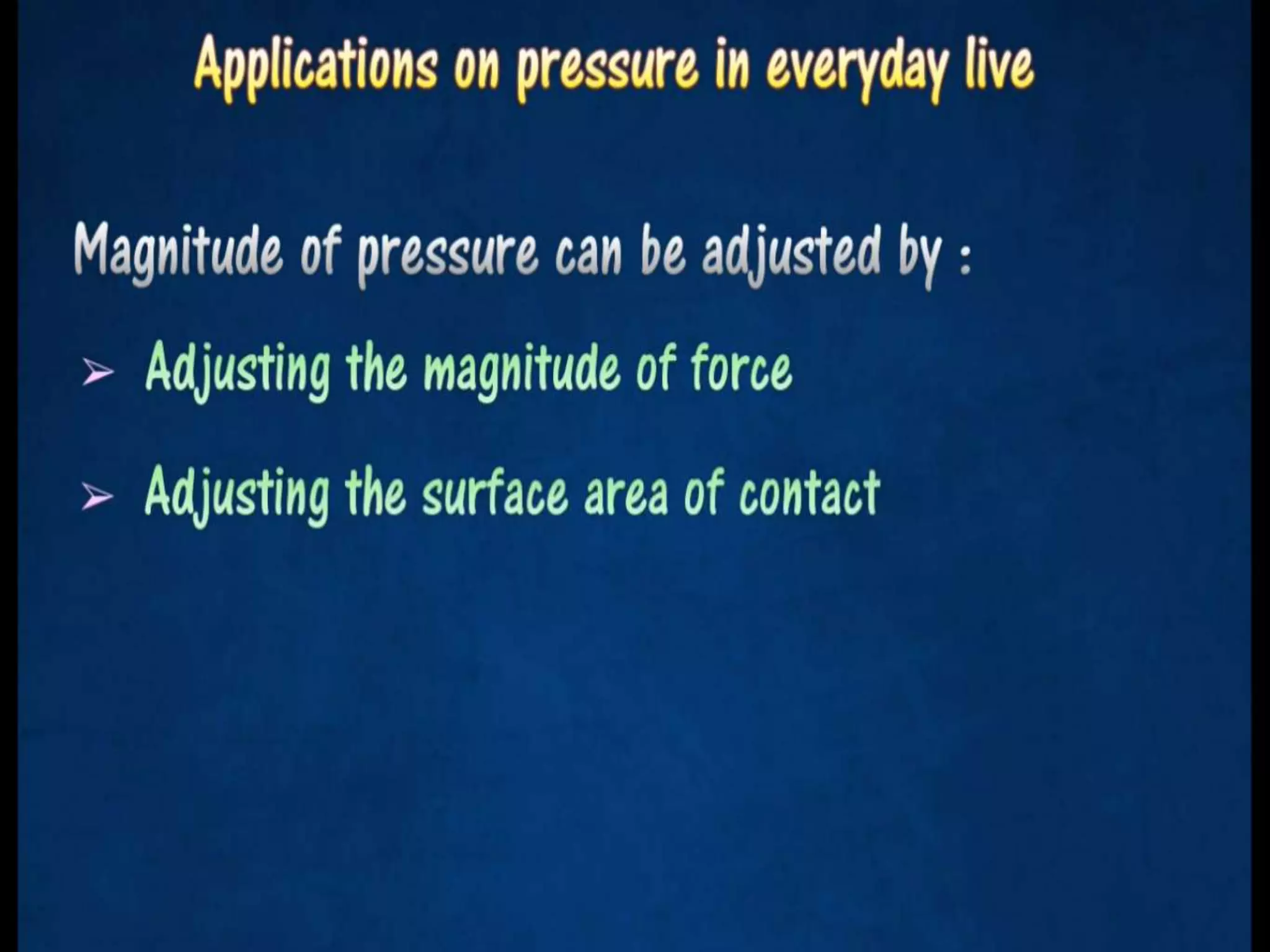 Applications on pressure in everyday live

Magnitude of pressure can be adjusted by :

➢ Adjusting the magnitude of force

➢ Adjusting the surface area of contact